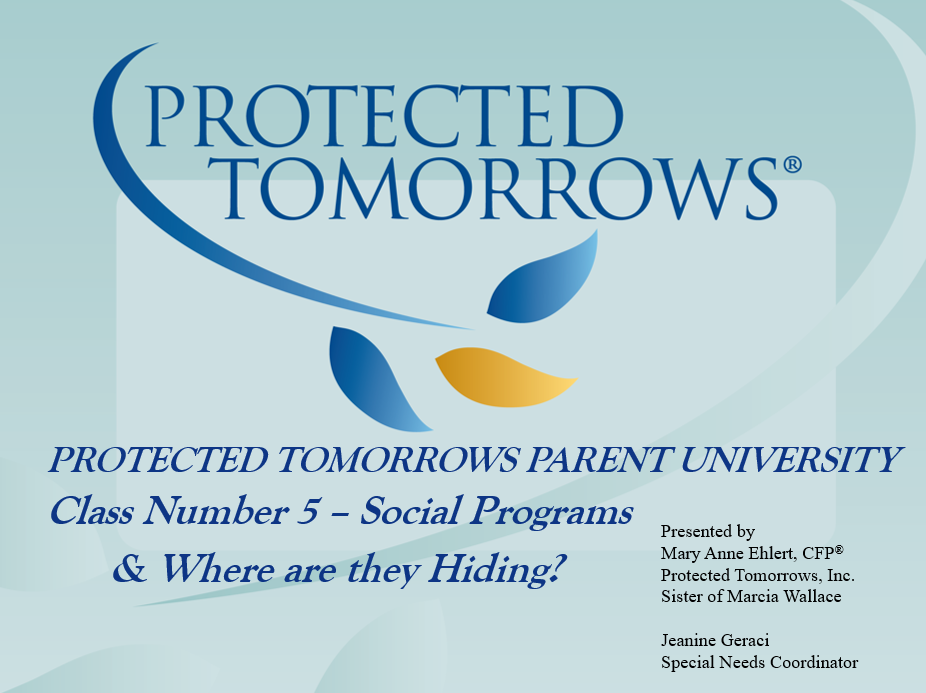 PROTECTED TOMORROWS®

PROTECTED TOMORROWS PARENT UNIVERSITY

Class Number 5 – Social Programs & Where are they Hiding?

Presented by
Mary Anne Ehlert, CFP®
Protected Tomorrows, Inc.
Sister of Marcia Wallace

Jeanine Geraci
Special Needs Coordinator